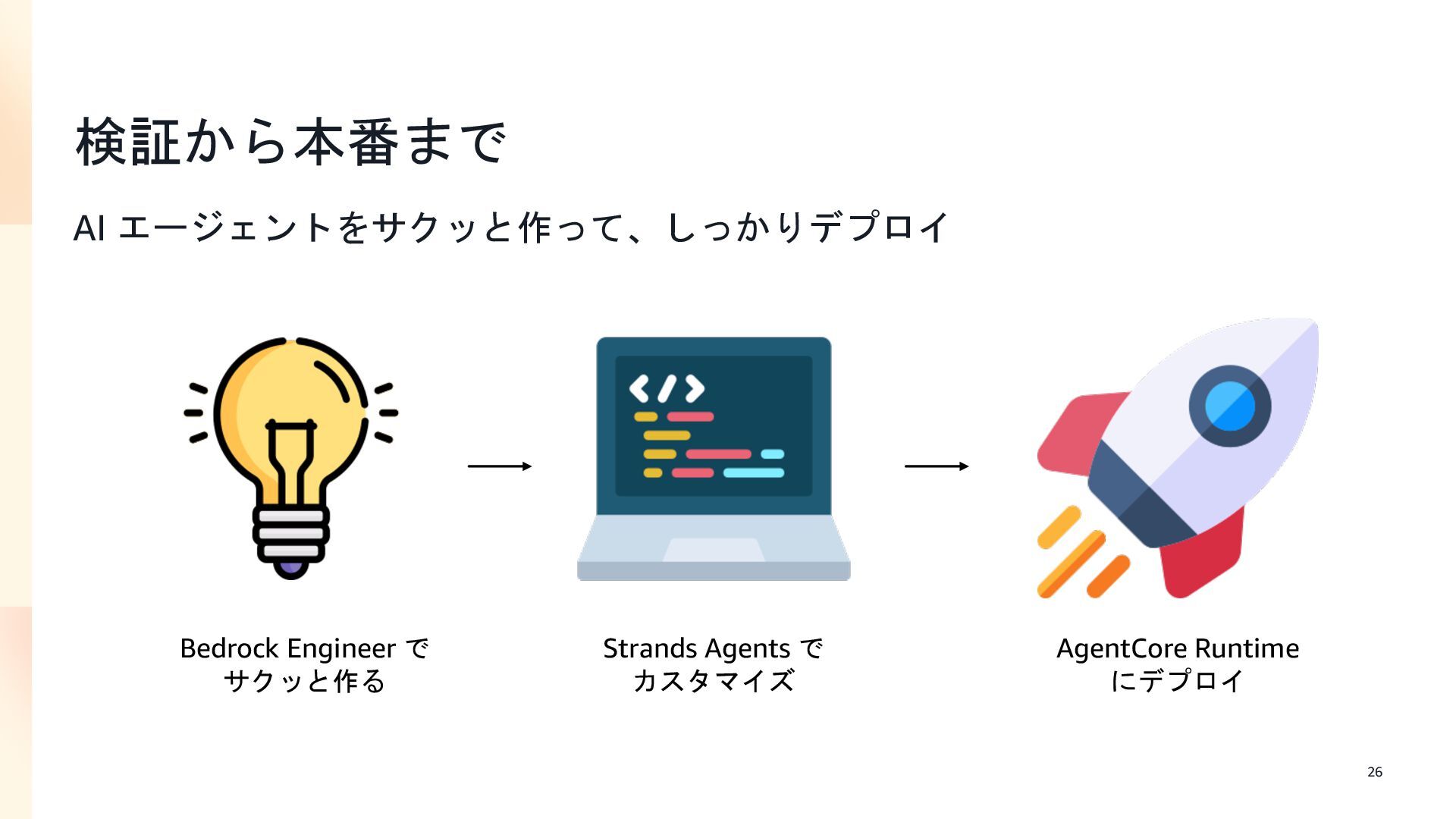 検証から本番まで

AI エージェントをサクッと作って、しっかりデプロイ

Bedrock Engineer で
サクッと作る

Strands Agents で
カスタマイズ

AgentCore Runtime
にデプロイ

26